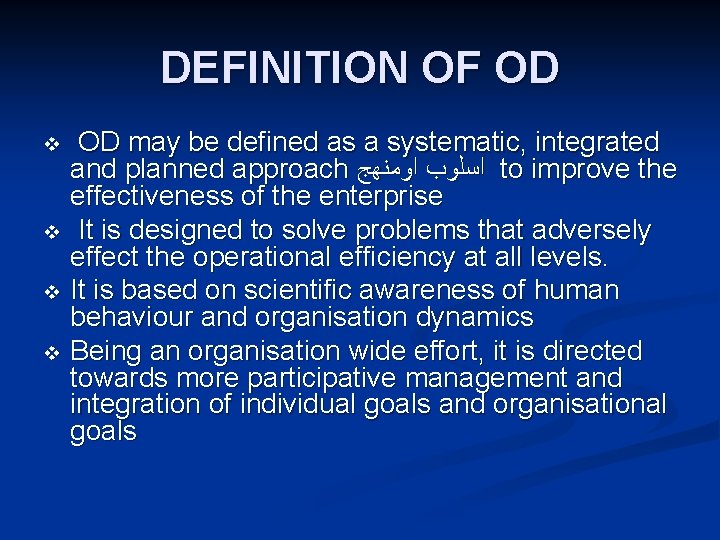 DEFINITION OF OD

❖ OD may be defined as a systematic, integrated and planned approach اسلوب اومنهج to improve the effectiveness of the enterprise

❖ It is designed to solve problems that adversely effect the operational efficiency at all levels.

❖ It is based on scientific awareness of human behaviour and organisation dynamics

❖ Being an organisation wide effort, it is directed towards more participative management and integration of individual goals and organisational goals